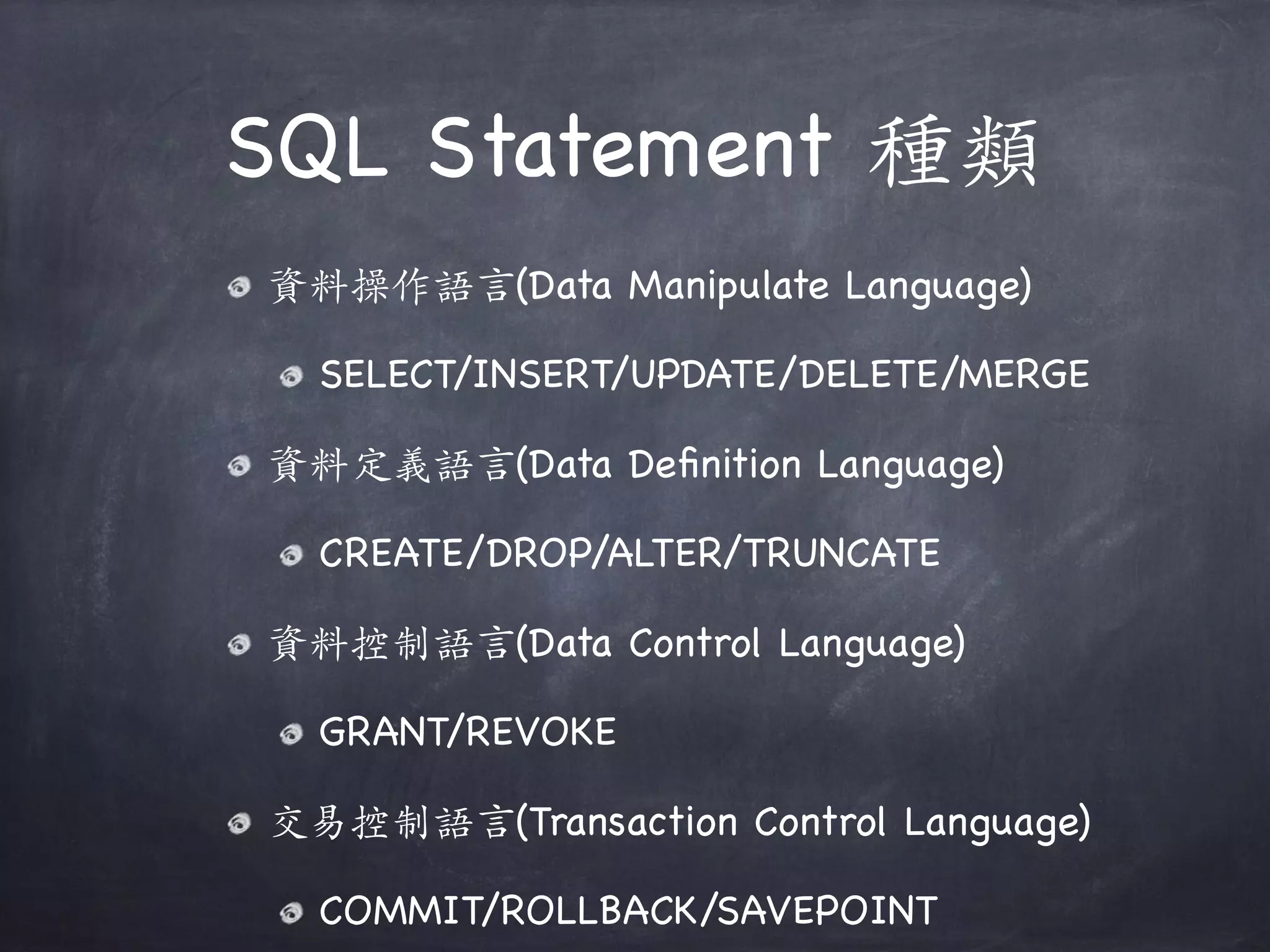 SQL Statement 種類

資料操作語言(Data Manipulate Language)

SELECT/INSERT/UPDATE/DELETE/MERGE

資料定義語言(Data Definition Language)

CREATE/DROP/ALTER/TRUNCATE

資料控制語言(Data Control Language)

GRANT/REVOKE

交易控制語言(Transaction Control Language)

COMMIT/ROLLBACK/SAVEPOINT